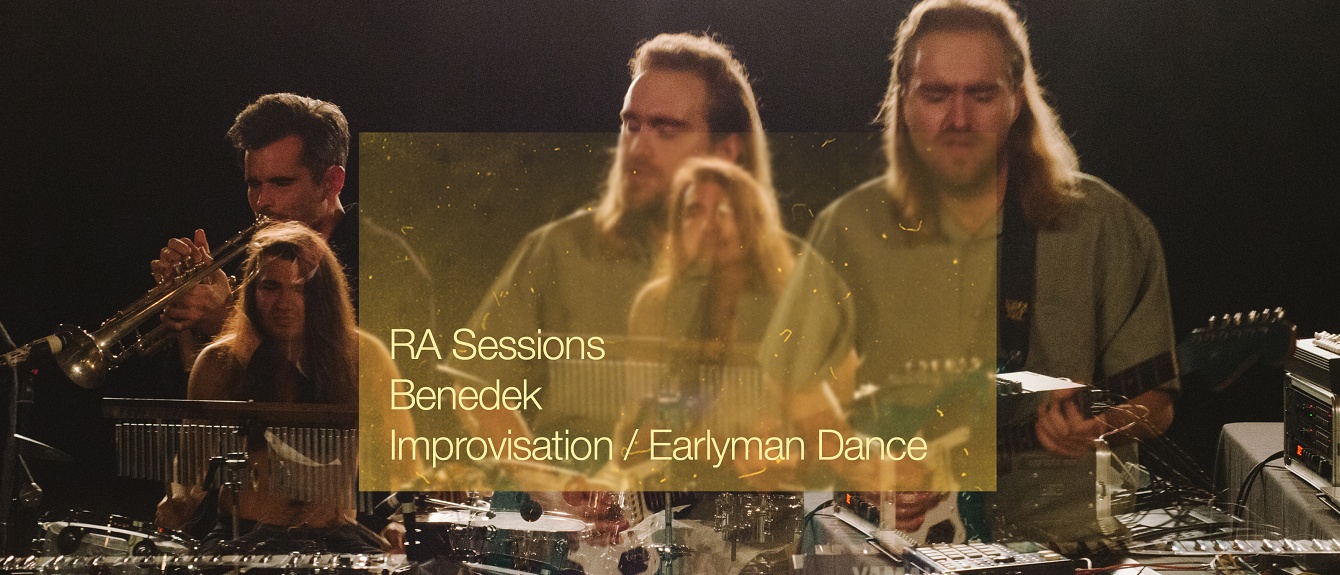 RA Sessions
Benedek
Improvisation / Earlyman Dance